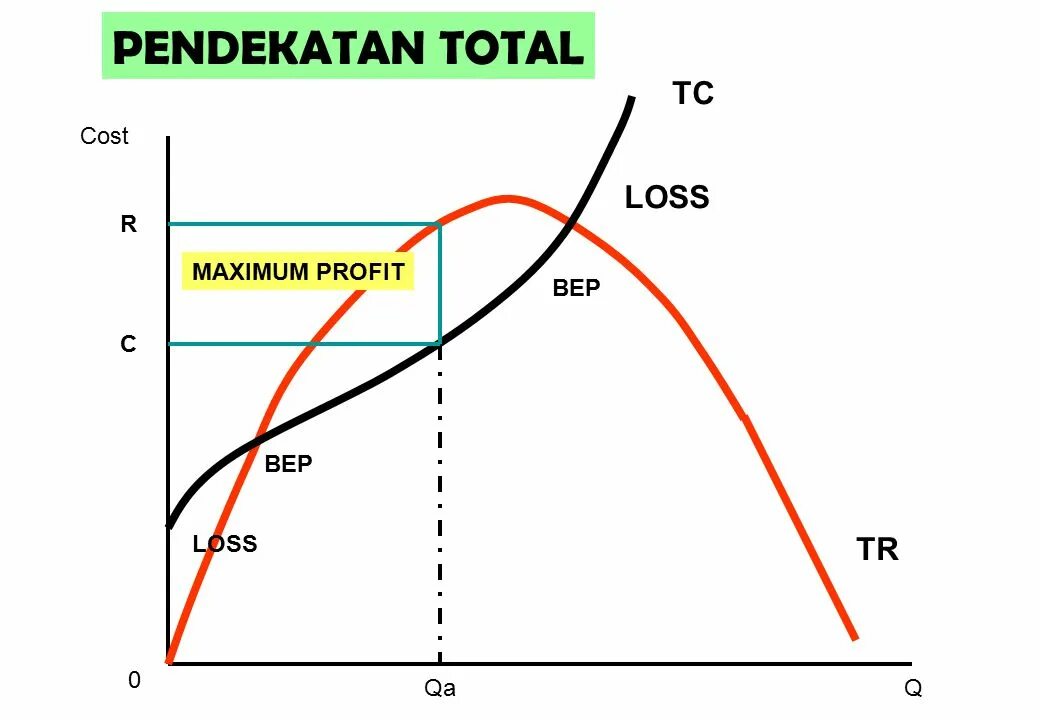 PENDEKATAN TOTAL

TC

Cost

LOSS

R

MAXIMUM PROFIT

BEP

C

BEP

LOSS

TR

0

Qa

Q